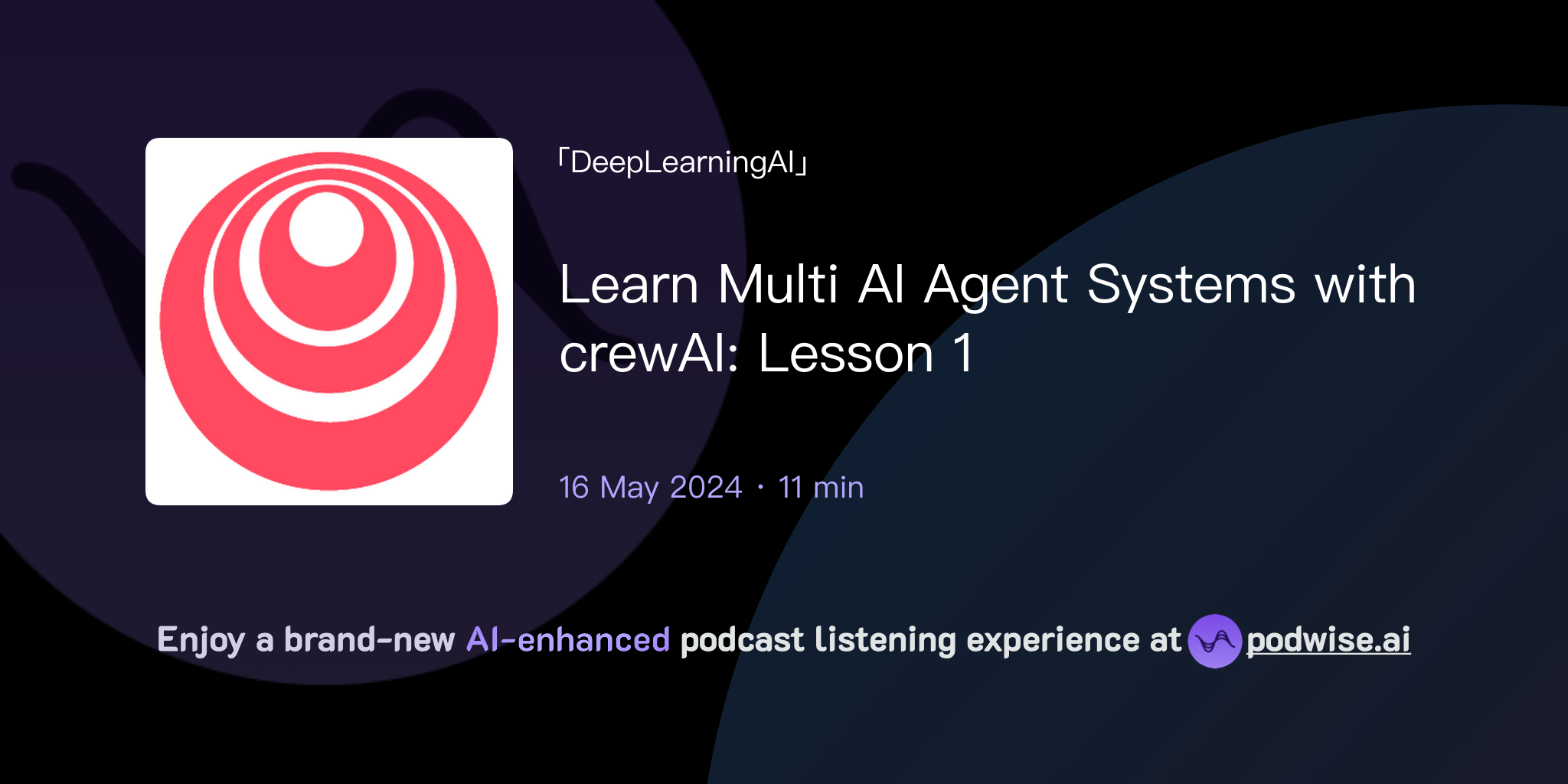 「DeepLearningAI」

Learn Multi AI Agent Systems with crewAI: Lesson 1

16 May 2024 · 11 min

Enjoy a brand-new AI-enhanced podcast listening experience at podwise.ai